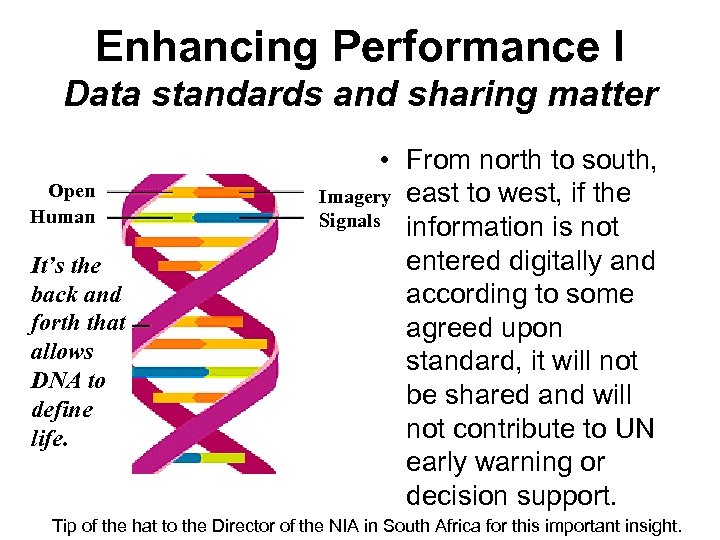 Enhancing Performance I

Data standards and sharing matter

Open

Human

Imagery

Signals

It's the back and forth that allows DNA to define life.

• From north to south, east to west, if the information is not entered digitally and according to some agreed upon standard, it will not be shared and will not contribute to UN early warning or decision support.

Tip of the hat to the Director of the NIA in South Africa for this important insight.